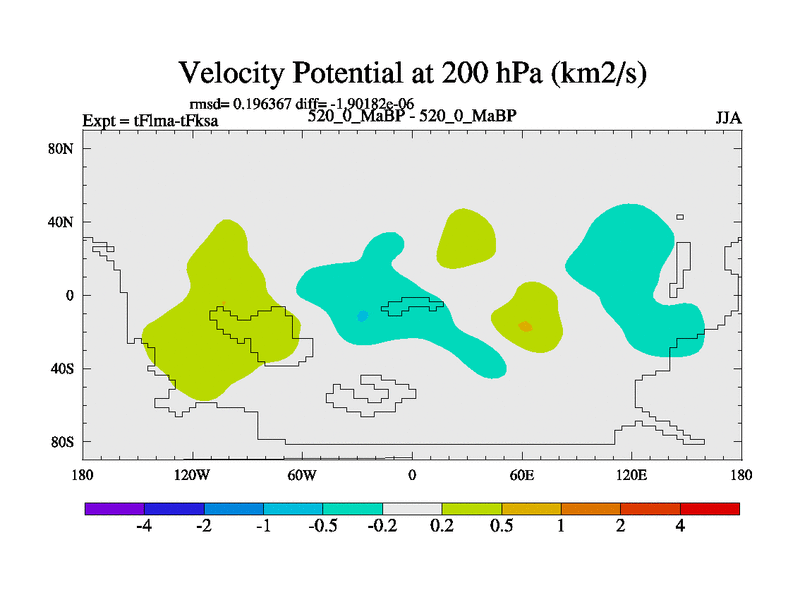 Velocity Potential at 200 hPa (km2/s)

rmsd= 0.196367 diff= -1.90182e-06

Expt = tFlma-tFksa

520_0_MaBP - 520_0_MaBP

JJA

80N

40N

0

40S

80S

180

120W

60W

0

60E

120E

180

-4

-2

-1

-0.5

-0.2

0.2

0.5

1

2

4